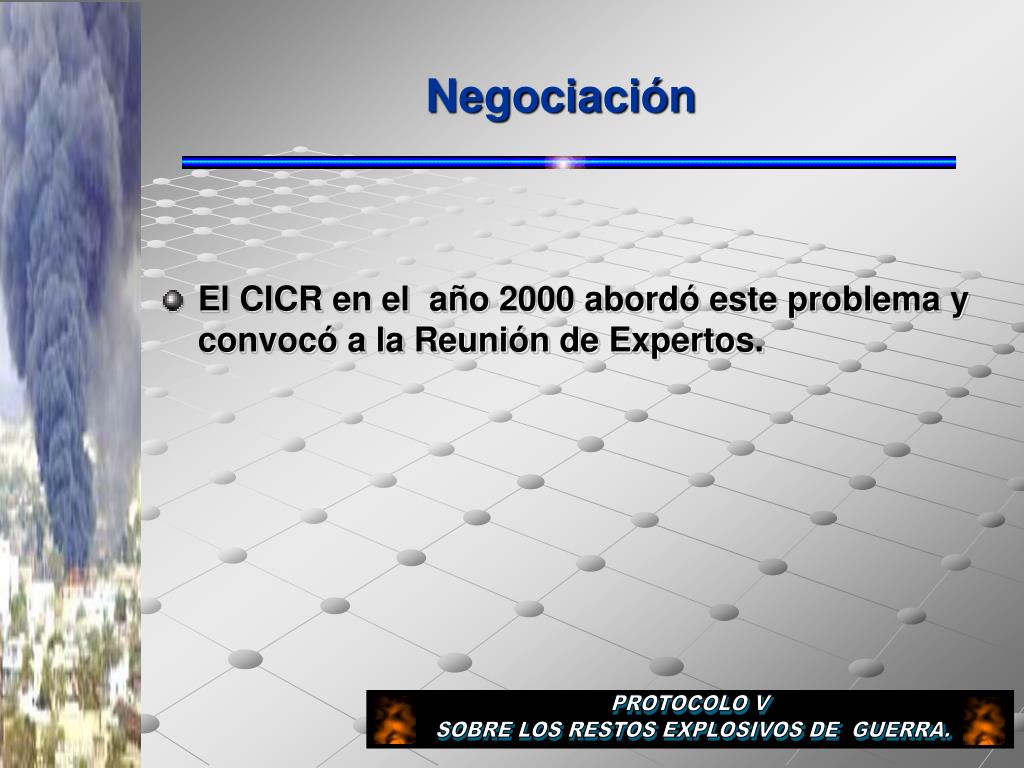 Negociación

El CICR en el año 2000 abordó este problema y convocó a la Reunión de Expertos.

PROTOCOLO V
SOBRE LOS RESTOS EXPLOSIVOS DE GUERRA.